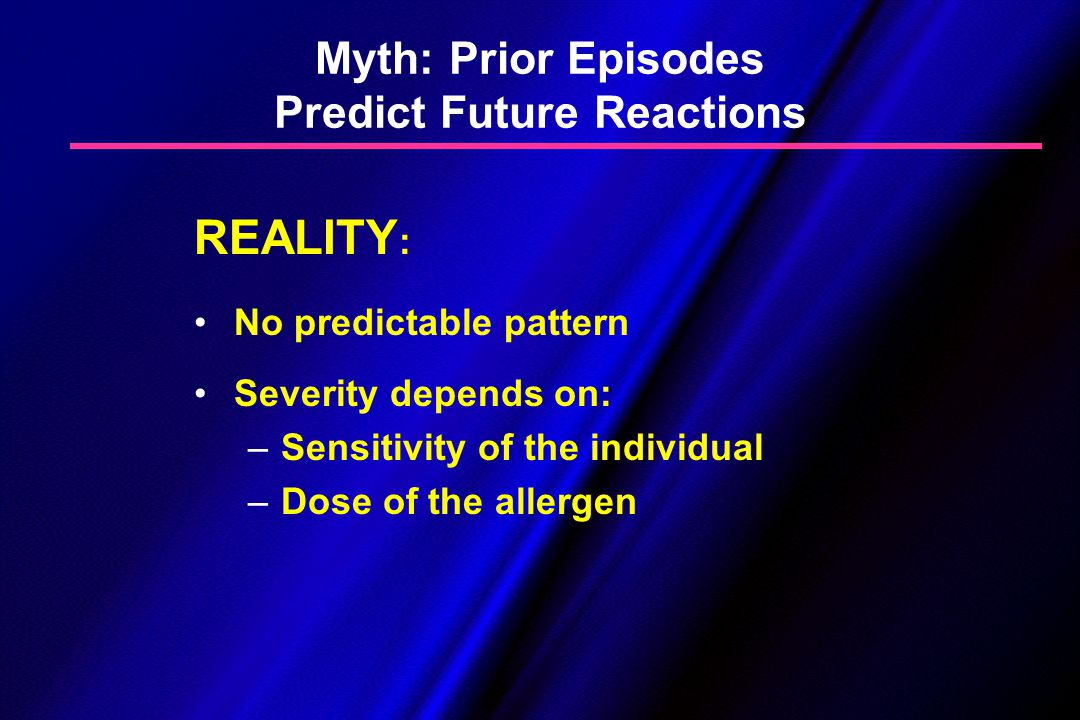 Myth: Prior Episodes
Predict Future Reactions

REALITY:

• No predictable pattern

• Severity depends on:
– Sensitivity of the individual
– Dose of the allergen